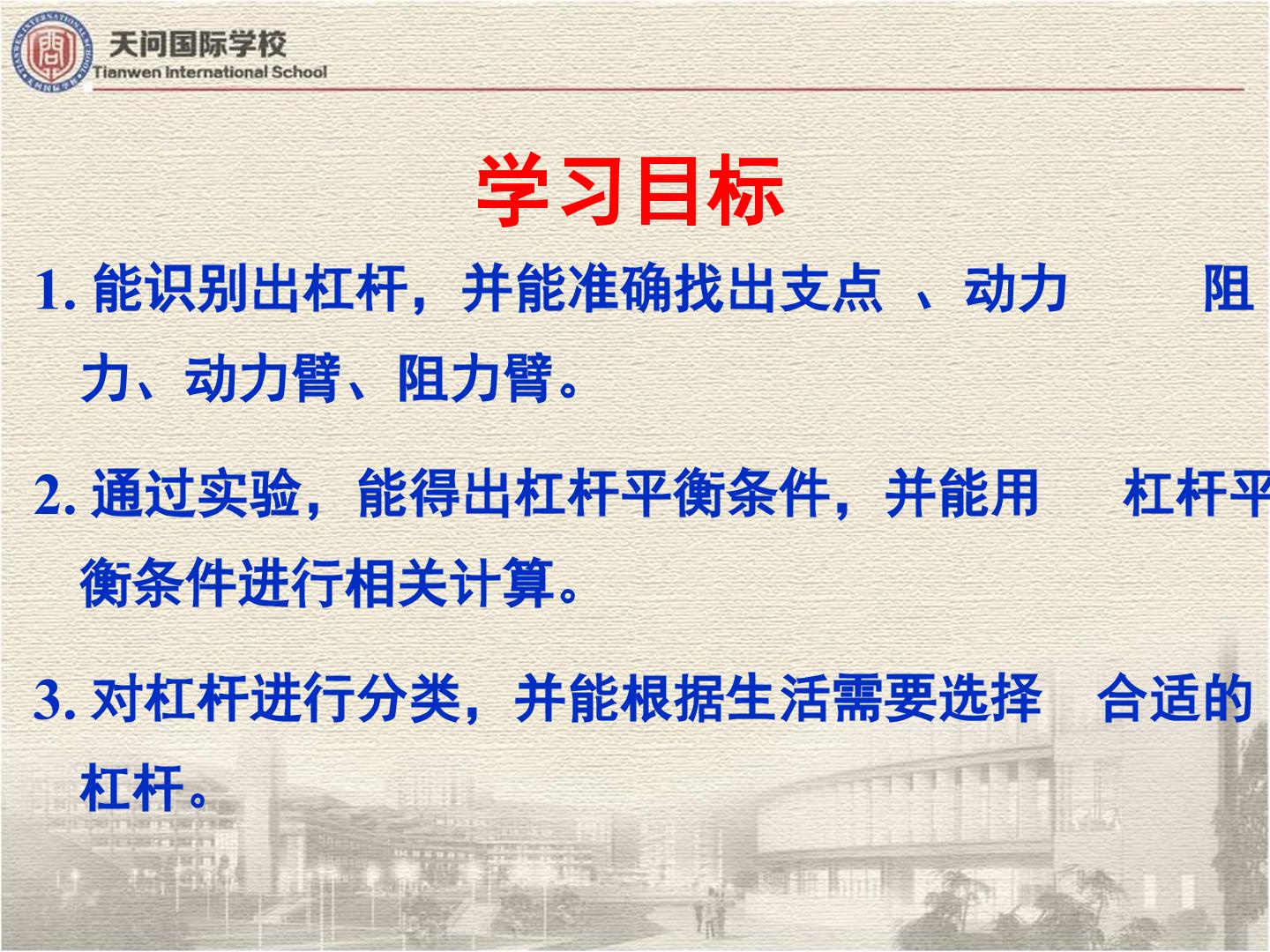 天问国际学校
Tianwen International School

学习目标

1.能识别出杠杆，并能准确找出支点、动力 阻力、动力臂、阻力臂。

2.通过实验，能得出杠杆平衡条件，并能用 杠杆平衡条件进行相关计算。

3.对杠杆进行分类，并能根据生活需要选择 合适的杠杆。